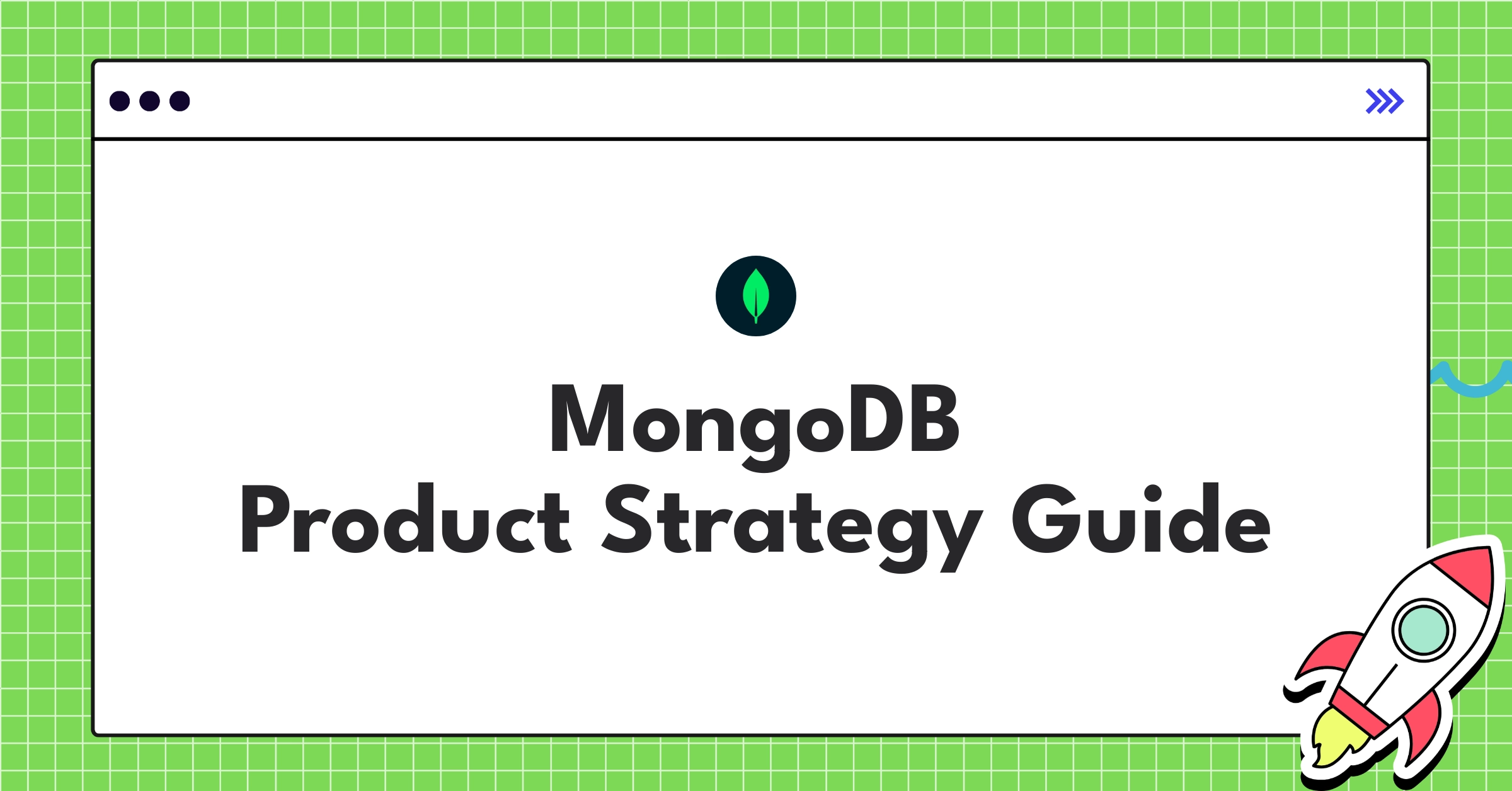 MongoDB
Product Strategy Guide